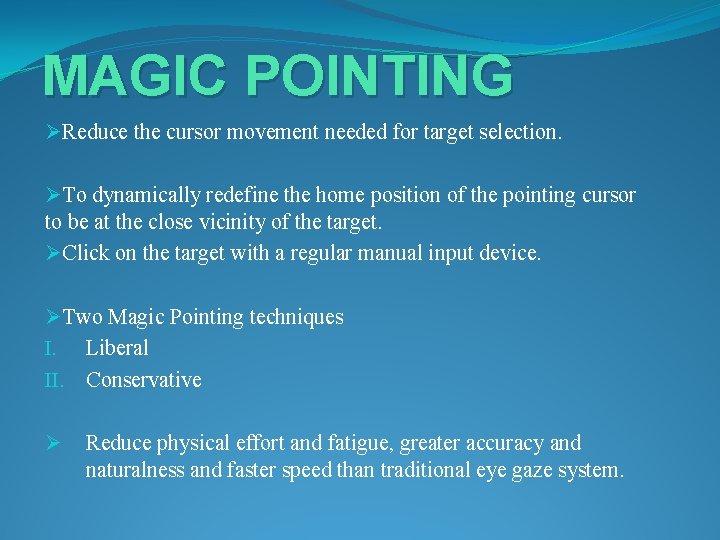 MAGIC POINTING

➢Reduce the cursor movement needed for target selection.

➢To dynamically redefine the home position of the pointing cursor to be at the close vicinity of the target.

➢Click on the target with a regular manual input device.

➢Two Magic Pointing techniques

I. Liberal

II. Conservative

➢ Reduce physical effort and fatigue, greater accuracy and naturalness and faster speed than traditional eye gaze system.